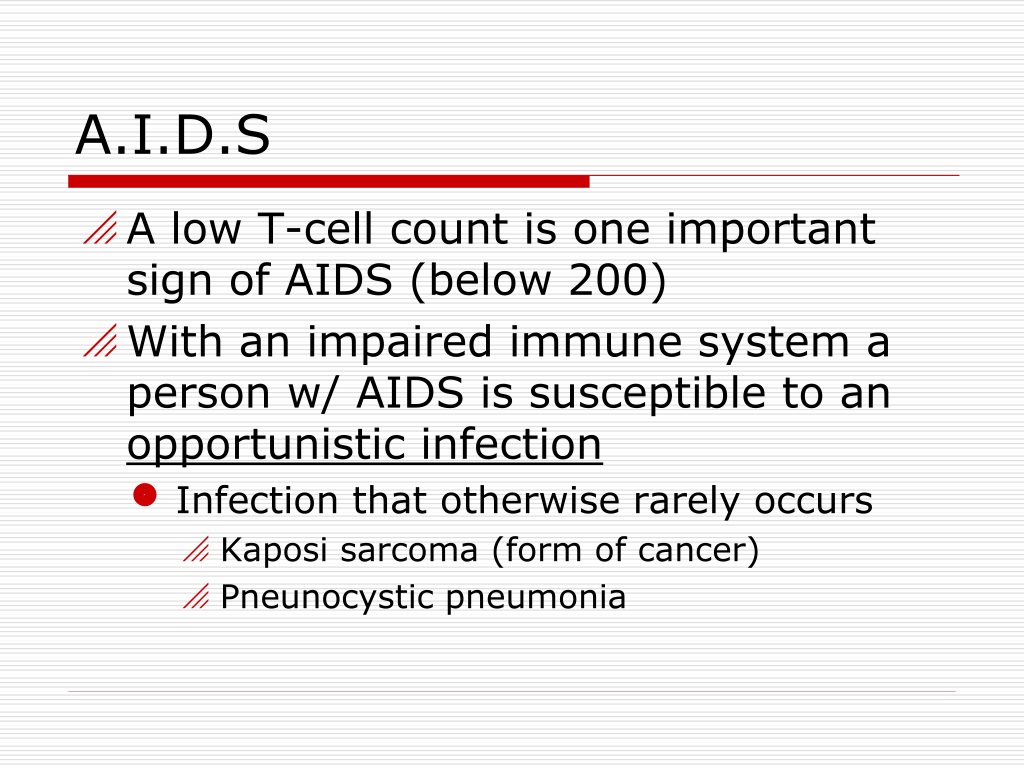 A.I.D.S

A low T-cell count is one important sign of AIDS (below 200)

With an impaired immune system a person w/ AIDS is susceptible to an opportunistic infection

Infection that otherwise rarely occurs

Kaposi sarcoma (form of cancer)

Pneunocystic pneumonia